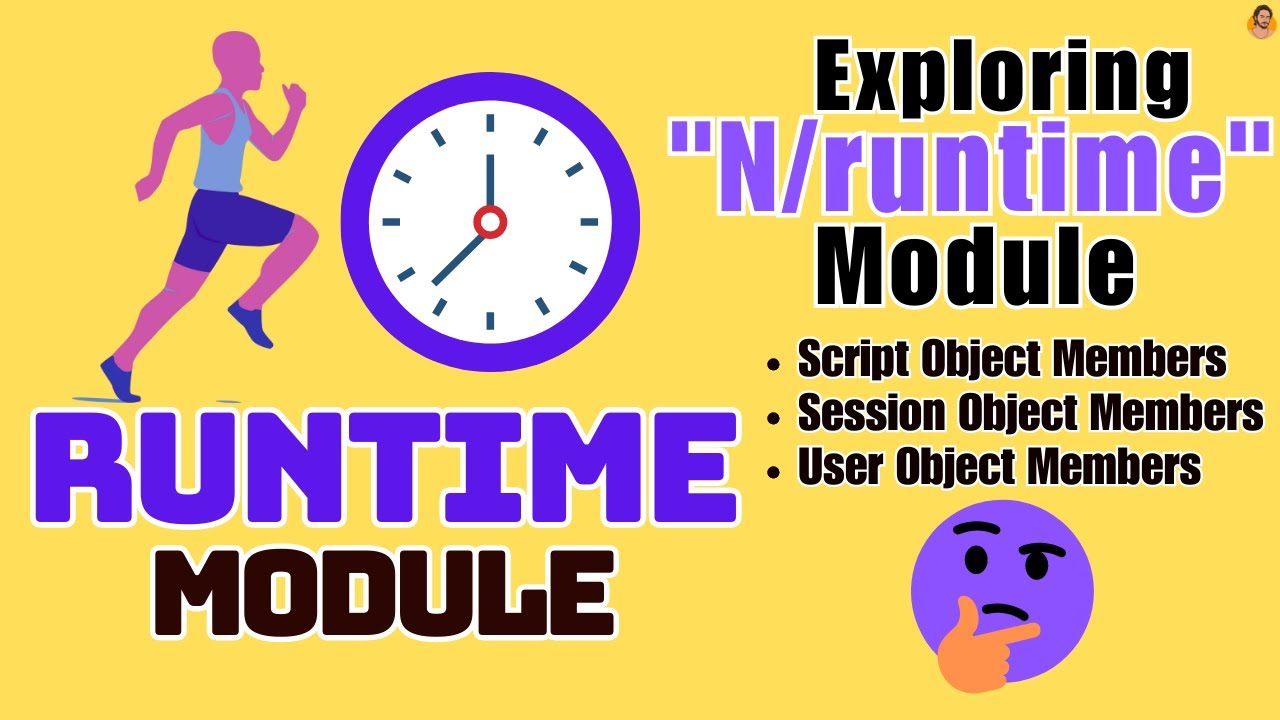 Exploring "N/runtime" Module

• Script Object Members
• Session Object Members
• User Object Members

RUNTIME
MODULE